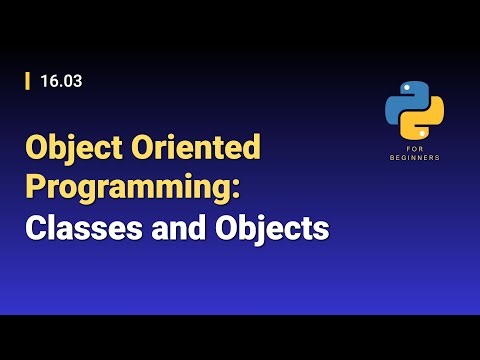 16.03

FOR BEGINNERS

Object Oriented Programming: Classes and Objects